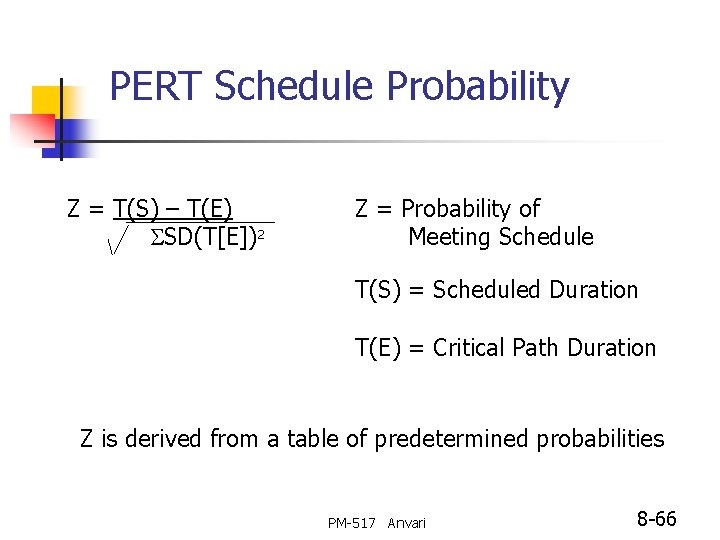 PERT Schedule Probability

$Z = \frac{T(S) - T(E)}{\sqrt{\Sigma SD(T[E])^2}}$

Z = Probability of Meeting Schedule

T(S) = Scheduled Duration

T(E) = Critical Path Duration

Z is derived from a table of predetermined probabilities

PM-517 Anvari

8-66